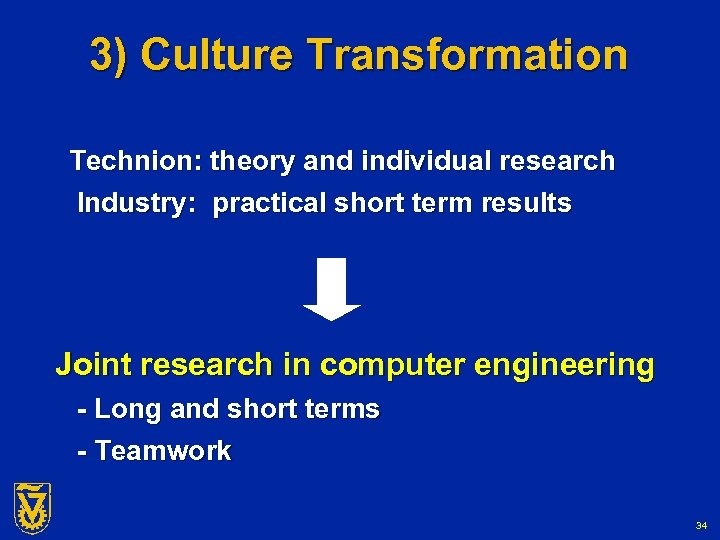 3) Culture Transformation

Technion: theory and individual research
Industry: practical short term results

Joint research in computer engineering
- Long and short terms
- Teamwork

34